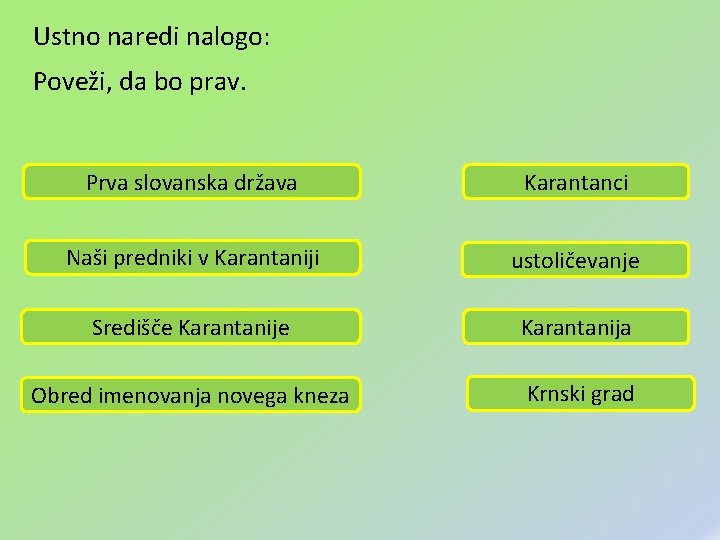 Ustno naredi nalogo:

Poveži, da bo prav.

Prva slovanska država

Naši predniki v Karantaniji

Središče Karantanije

Obred imenovanja novega kneza

Karantanci

ustoličevanje

Karantanija

Krnski grad